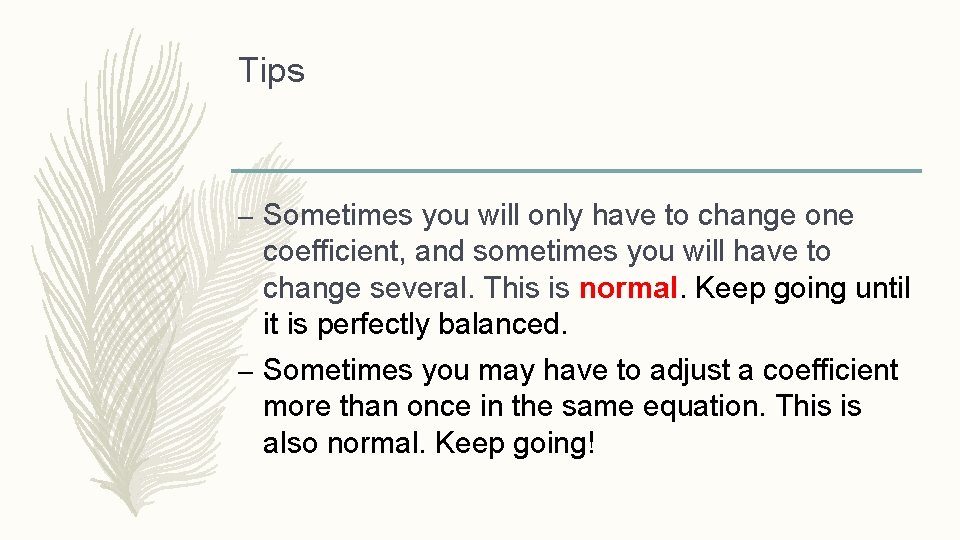 Tips

– Sometimes you will only have to change one coefficient, and sometimes you will have to change several. This is normal. Keep going until it is perfectly balanced.

– Sometimes you may have to adjust a coefficient more than once in the same equation. This is also normal. Keep going!